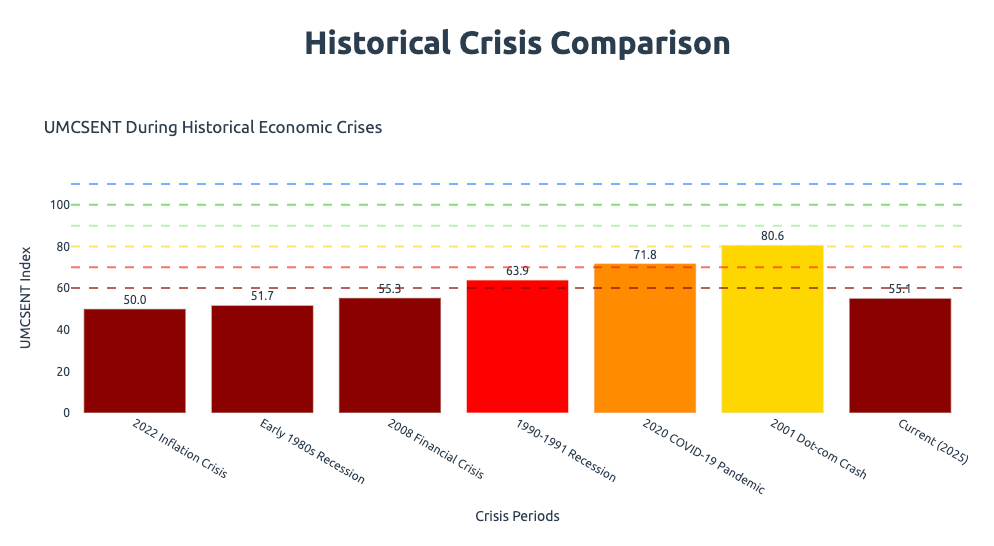 Historical Crisis Comparison

UMCSENT During Historical Economic Crises

UMCSENT Index

100
80
60
40
20
0

50.0
51.7
55.3
63.9
71.8
80.6
55.1

2022 Inflation Crisis
Early 1980s Recession
2008 Financial Crisis
1990-1991 Recession
2020 COVID-19 Pandemic
2001 Dot-com Crash
Current (2025)

Crisis Periods